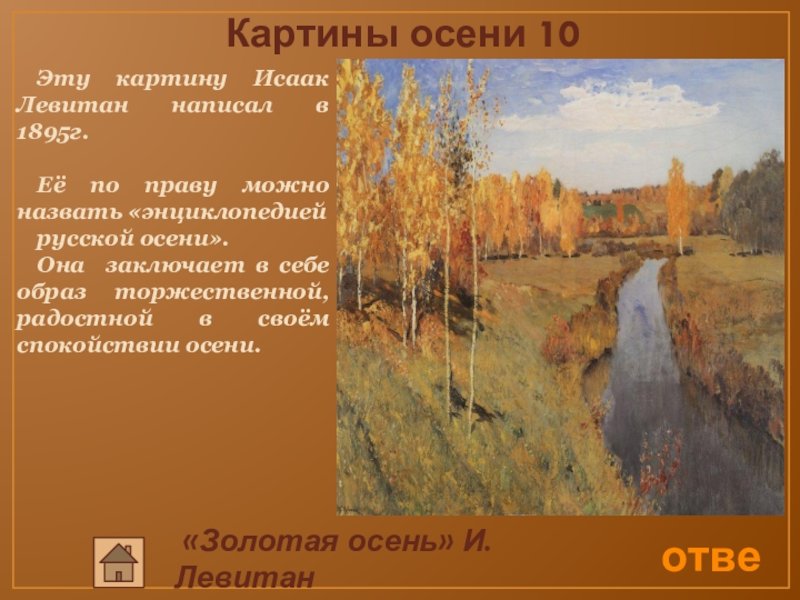 Картины осени 10

Эту картину Исаак Левитан написал в 1895г.

Её по праву можно назвать «энциклопедией русской осени».

Она заключает в себе образ торжественной, радостной в своём спокойствии осени.

«Золотая осень» И. Левитан

отве